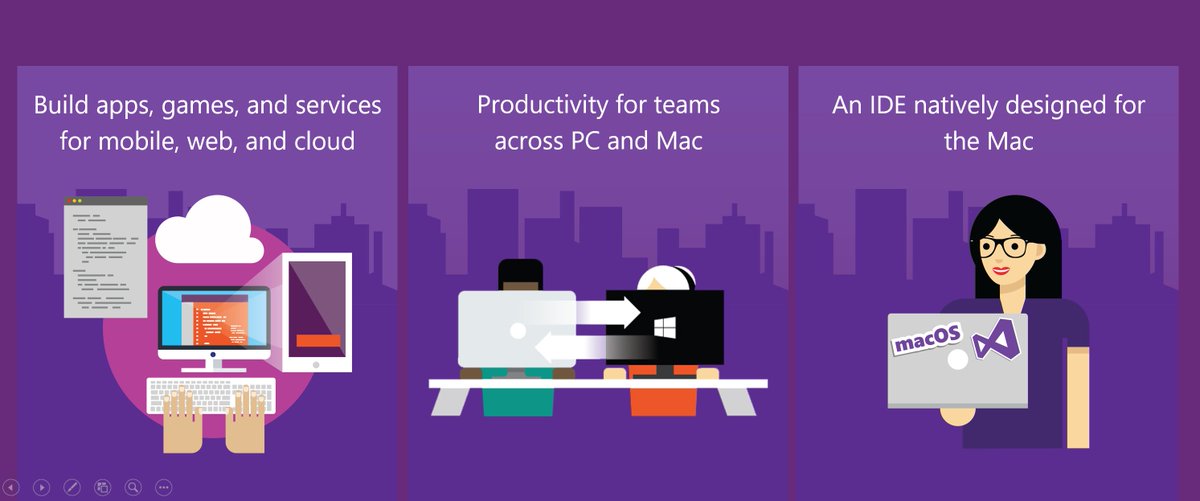 Build apps, games, and services for mobile, web, and cloud

Productivity for teams across PC and Mac

An IDE natively designed for the Mac

macOS